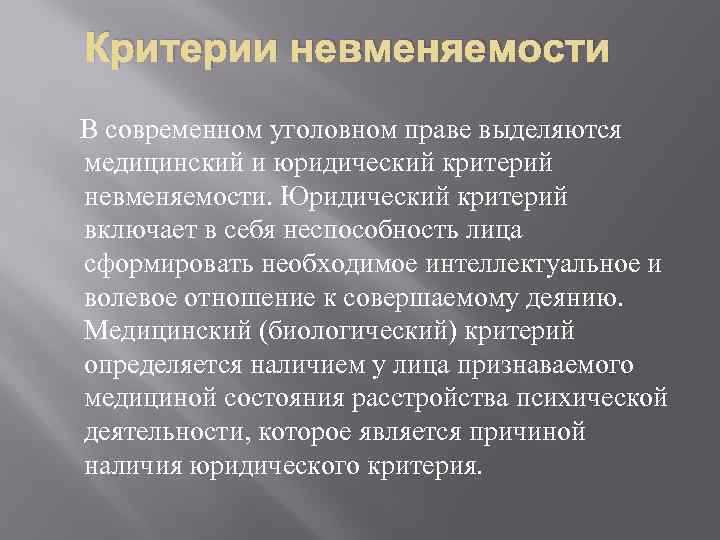 Критерии невменяемости

В современном уголовном праве выделяются медицинский и юридический критерий невменяемости. Юридический критерий включает в себя неспособность лица сформировать необходимое интеллектуальное и волевое отношение к совершаемому деянию. Медицинский (биологический) критерий определяется наличием у лица признаваемого медициной состояния расстройства психической деятельности, которое является причиной наличия юридического критерия.